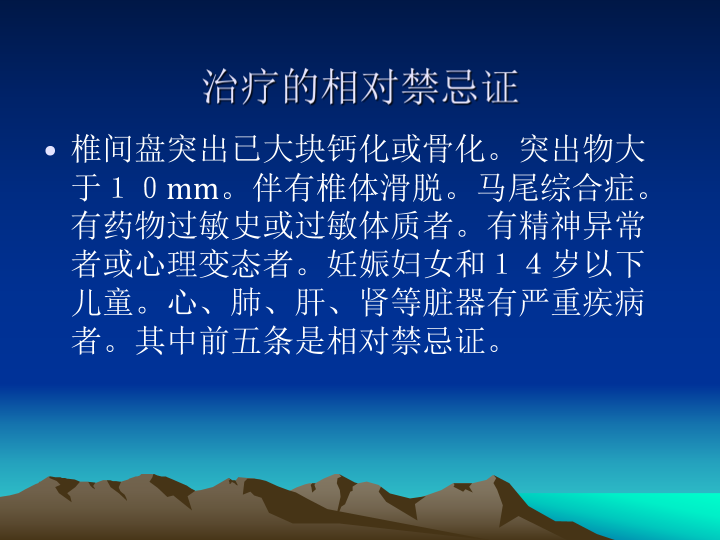 治疗的相对禁忌证

• 椎间盘突出已大块钙化或骨化。突出物大于１０mm。伴有椎体滑脱。马尾综合症。有药物过敏史或过敏体质者。有精神异常者或心理变态者。妊娠妇女和１４岁以下儿童。心、肺、肝、肾等脏器有严重疾病者。其中前五条是相对禁忌证。